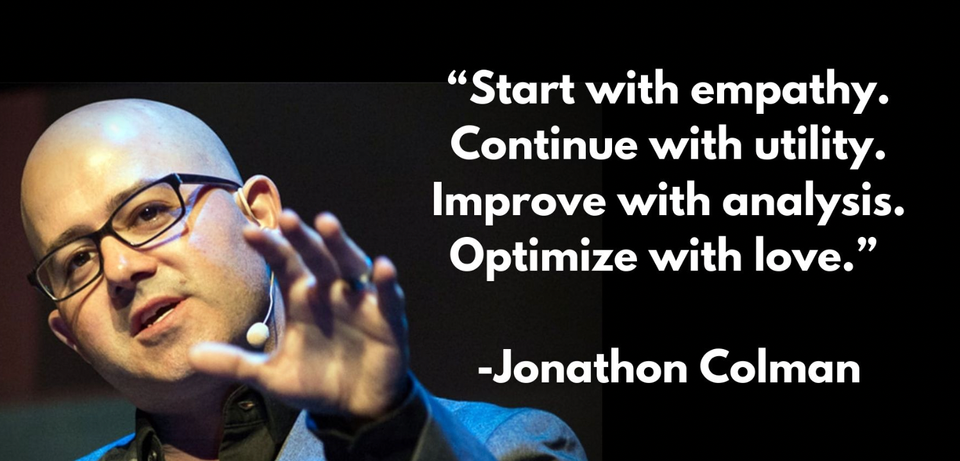 “Start with empathy. Continue with utility. Improve with analysis. Optimize with love.”

-Jonathon Colman